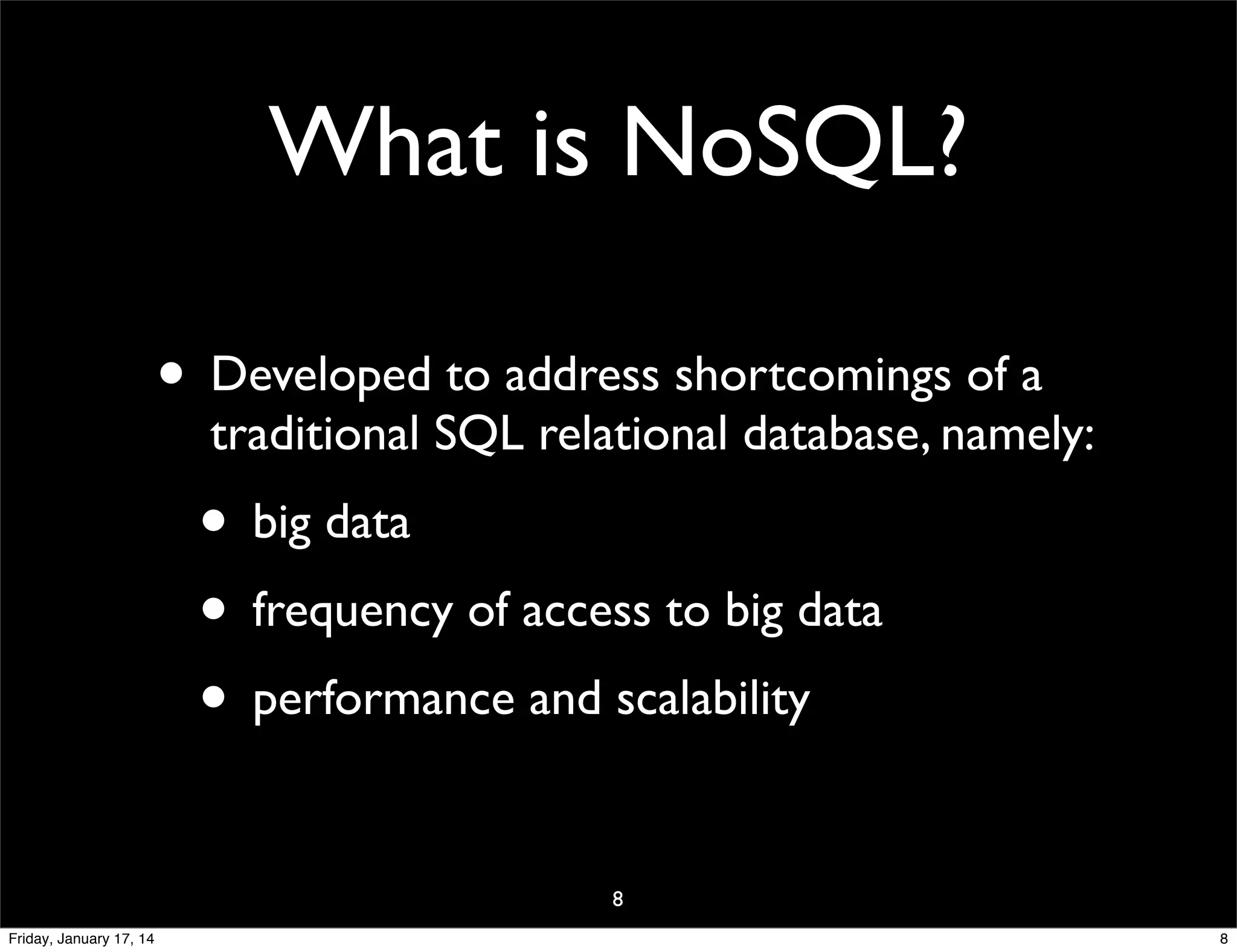 What is NoSQL?

• Developed to address shortcomings of a traditional SQL relational database, namely:

• big data

• frequency of access to big data

• performance and scalability

8

Friday, January 17, 14

8